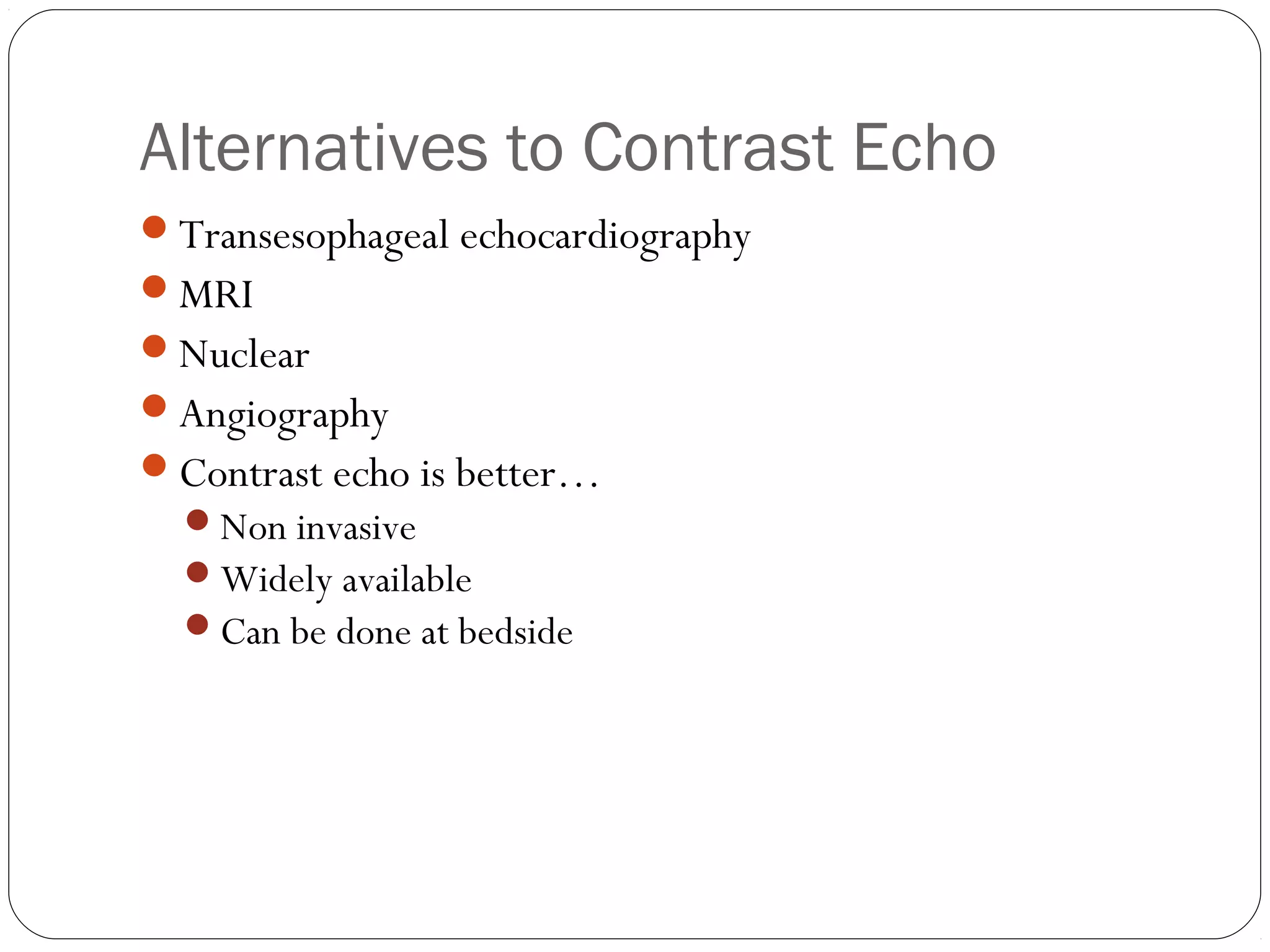 Alternatives to Contrast Echo

- Transesophageal echocardiography
- MRI
- Nuclear
- Angiography
- Contrast echo is better…
  - Non invasive
  - Widely available
  - Can be done at bedside